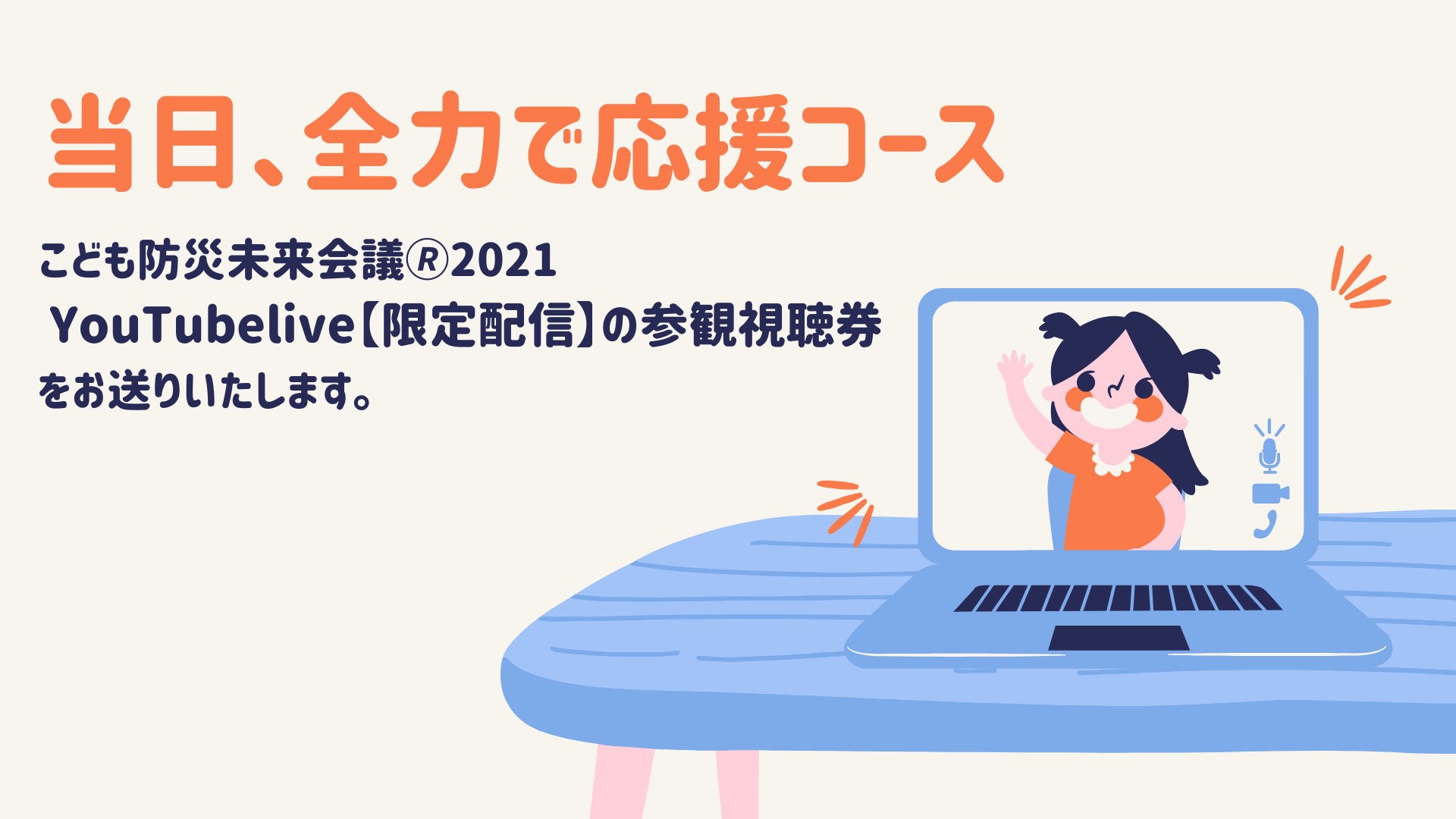 当日、全力で応援コース

こども防災未来会議®2021
YouTubelive【限定配信】の参観視聴券
をお送りいたします。